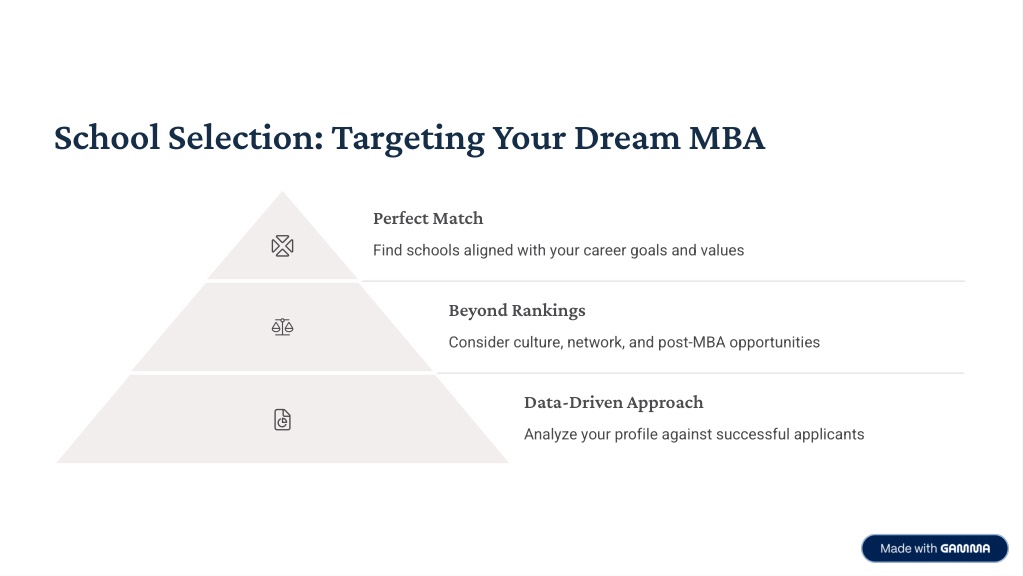 School Selection: Targeting Your Dream MBA

Perfect Match

Find schools aligned with your career goals and values

Beyond Rankings

Consider culture, network, and post-MBA opportunities

Data-Driven Approach

Analyze your profile against successful applicants

Made with GAMMA